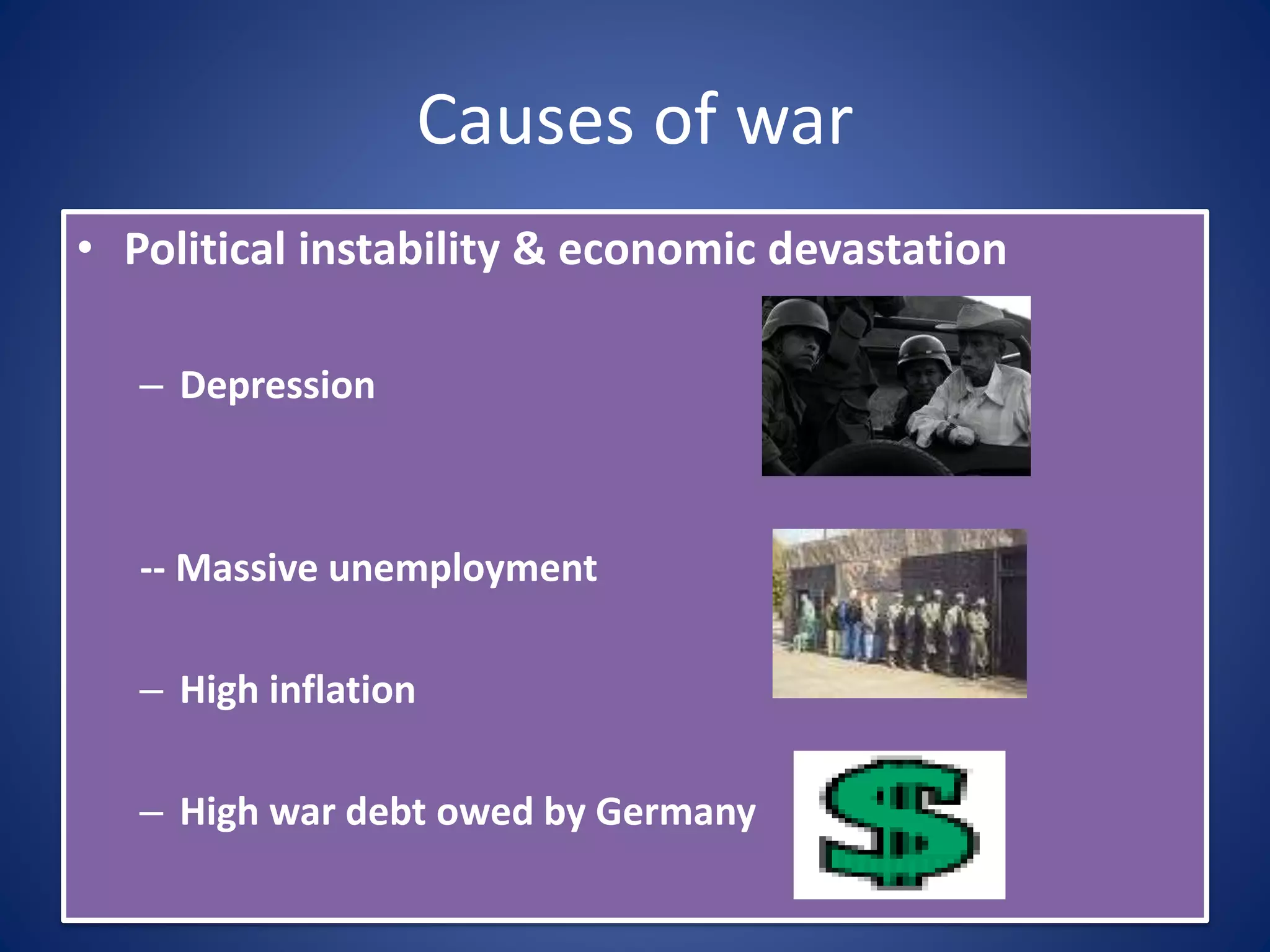 Causes of war

• Political instability & economic devastation

– Depression

-- Massive unemployment

– High inflation

– High war debt owed by Germany